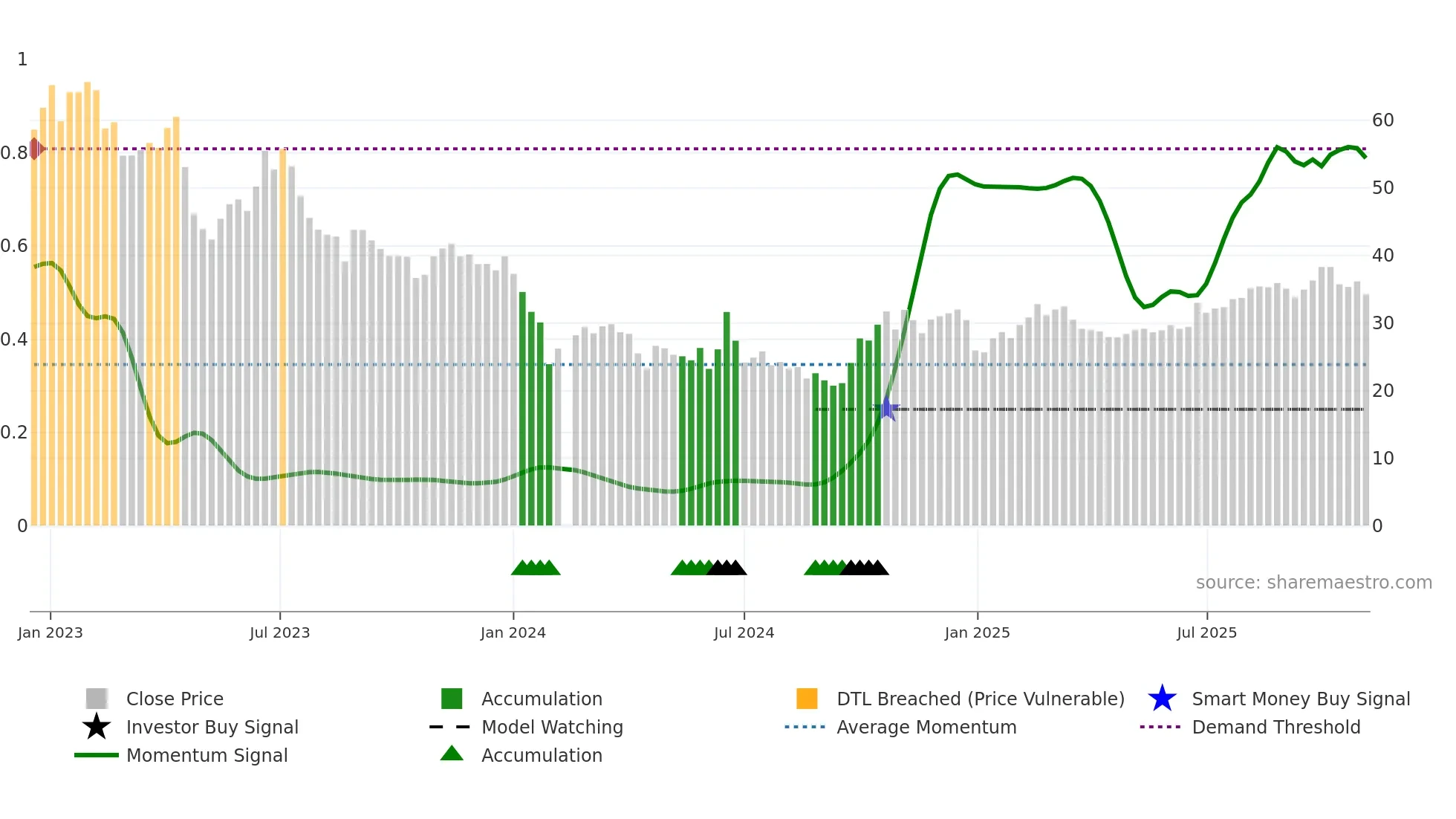 1
0.8
0.6
0.4
0.2
0

60
50
40
30
20
10
0

source: sharemaestro.com

Jan 2023
Jul 2023
Jan 2024
Jul 2024
Jan 2025
Jul 2025

Close Price
Investor Buy Signal
Momentum Signal
Accumulation
Model Watching
Accumulation
DTL Breached (Price Vulnerable)
Average Momentum
Smart Money Buy Signal
Demand Threshold